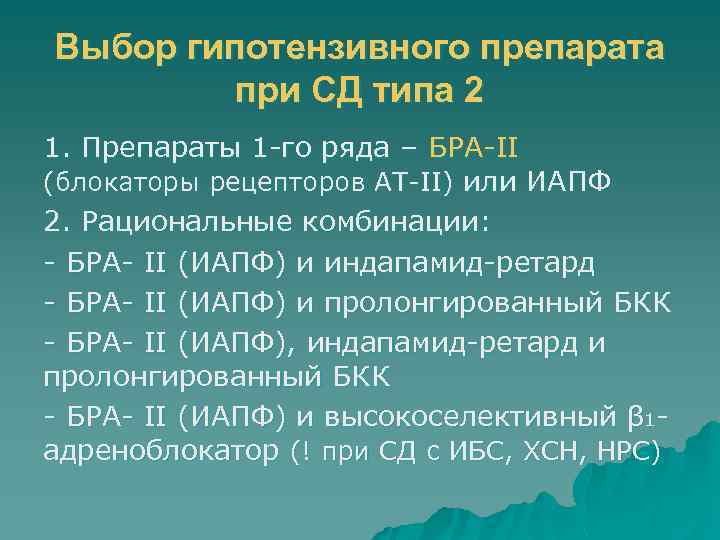 Выбор гипотензивного препарата при СД типа 2

1. Препараты 1-го ряда – БРА-II (блокаторы рецепторов АТ-II) или ИАПФ

2. Рациональные комбинации:

- БРА- II (ИАПФ) и индапамид-ретард

- БРА- II (ИАПФ) и пролонгированный БКК

- БРА- II (ИАПФ), индапамид-ретард и пролонгированный БКК

- БРА- II (ИАПФ) и высокоселективный $\beta_1$-адреноблокатор (! при СД с ИБС, ХСН, НРС)